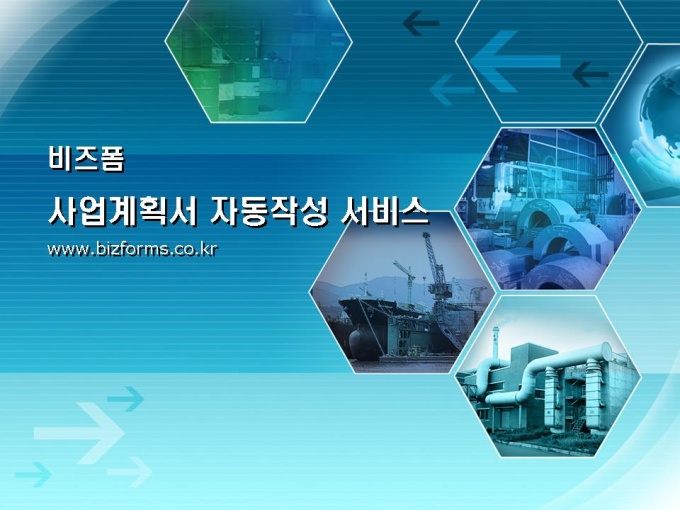 비즈폼

사업계획서 자동작성 서비스

www.bizforms.co.kr